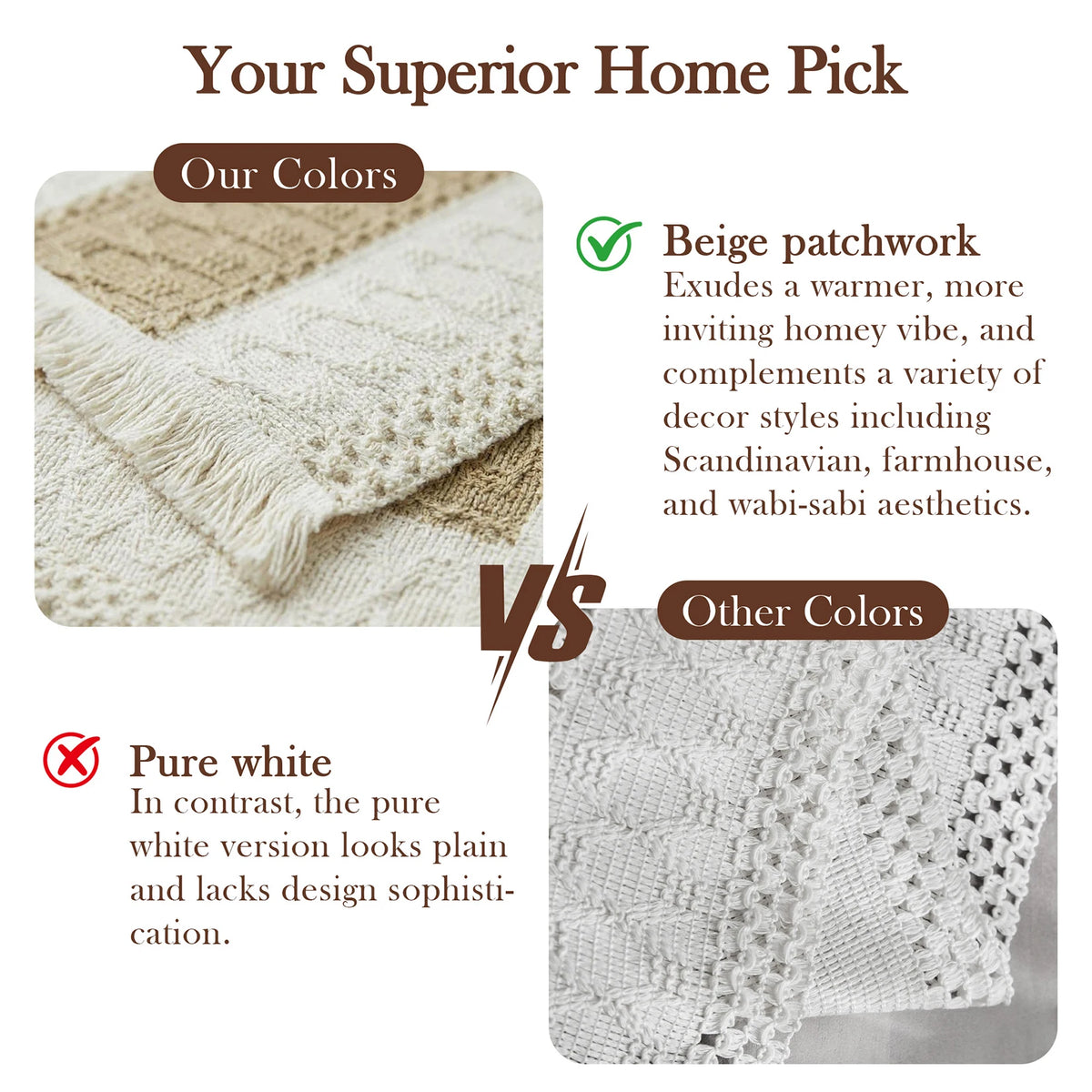 Your Superior Home Pick

Our Colors

Beige patchwork
Exudes a warmer, more inviting homey vibe, and complements a variety of decor styles including Scandinavian, farmhouse, and wabi-sabi aesthetics.

VS

Other Colors

Pure white
In contrast, the pure white version looks plain and lacks design sophistication.